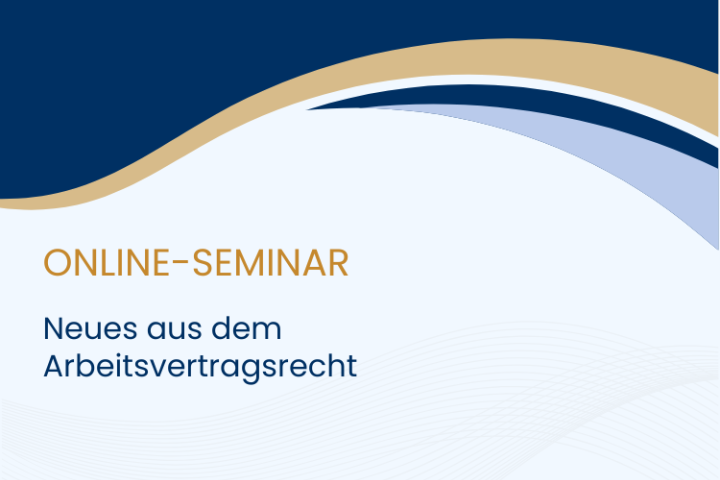 ONLINE-SEMINAR

Neues aus dem Arbeitsvertragsrecht